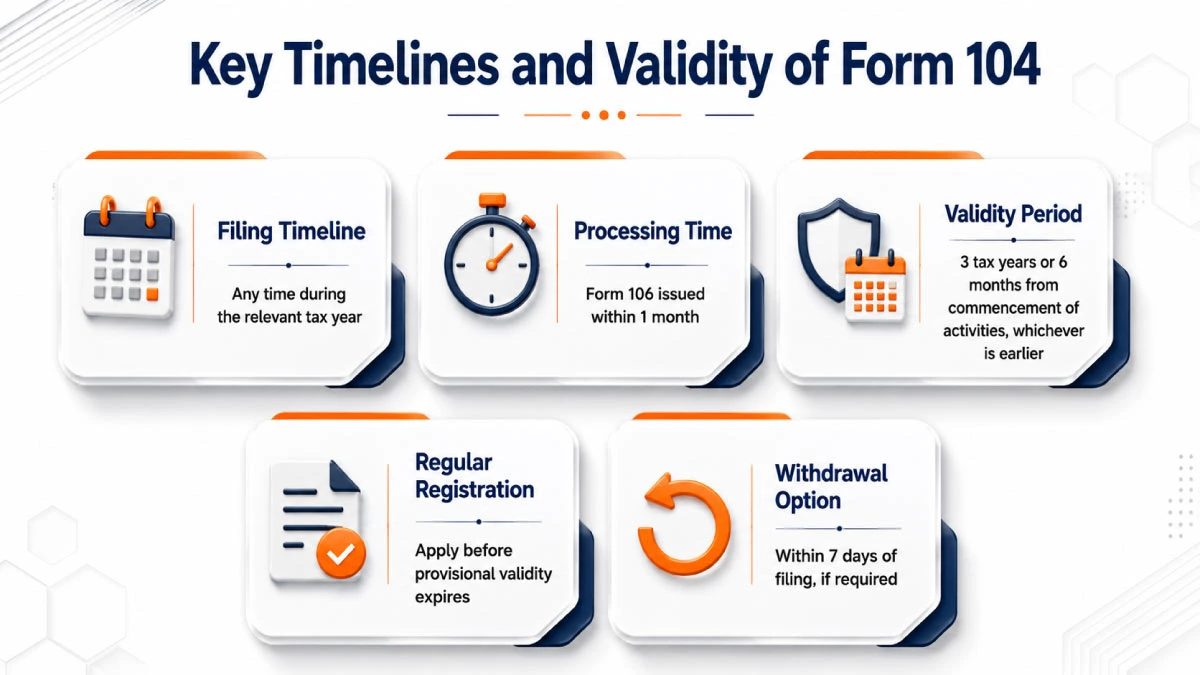 Key Timelines and Validity of Form 104

Filing Timeline

Any time during the relevant tax year

Processing Time

Form 106 issued within 1 month

Validity Period

3 tax years or 6 months from commencement of activities, whichever is earlier

Regular Registration

Apply before provisional validity expires

Withdrawal Option

Within 7 days of filing, if required